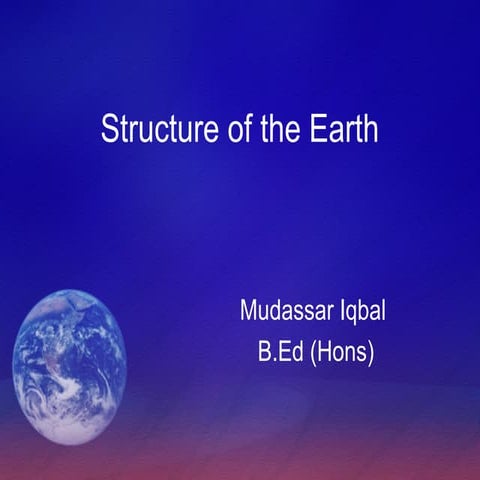 Structure of the Earth

Mudassar Iqbal
B.Ed (Hons)